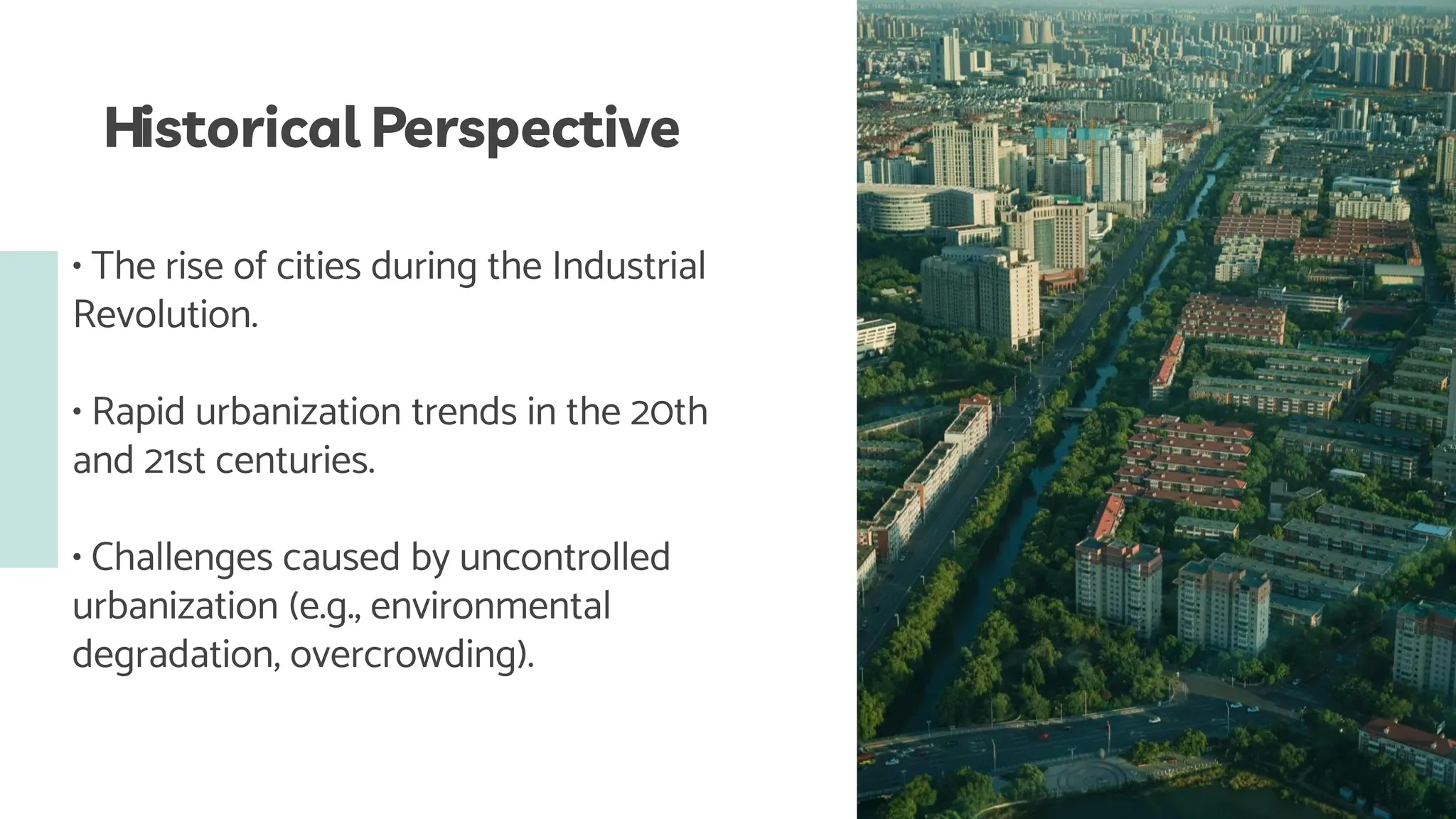 Historical Perspective

• The rise of cities during the Industrial Revolution.

• Rapid urbanization trends in the 20th and 21st centuries.

• Challenges caused by uncontrolled urbanization (e.g., environmental degradation, overcrowding).